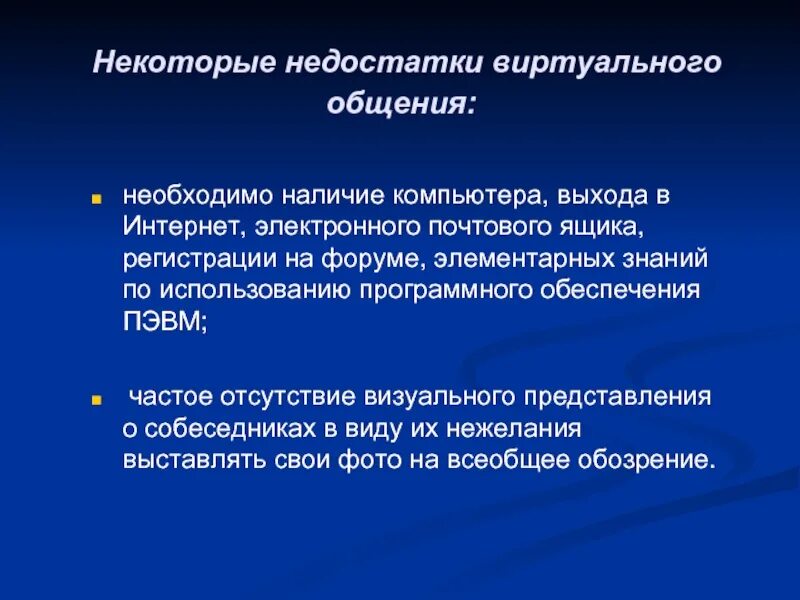 Некоторые недостатки виртуального общения:

необходимо наличие компьютера, выхода в Интернет, электронного почтового ящика, регистрации на форуме, элементарных знаний по использованию программного обеспечения ПЭВМ;

частое отсутствие визуального представления о собеседниках в виду их нежелания выставлять свои фото на всеобщее обозрение.